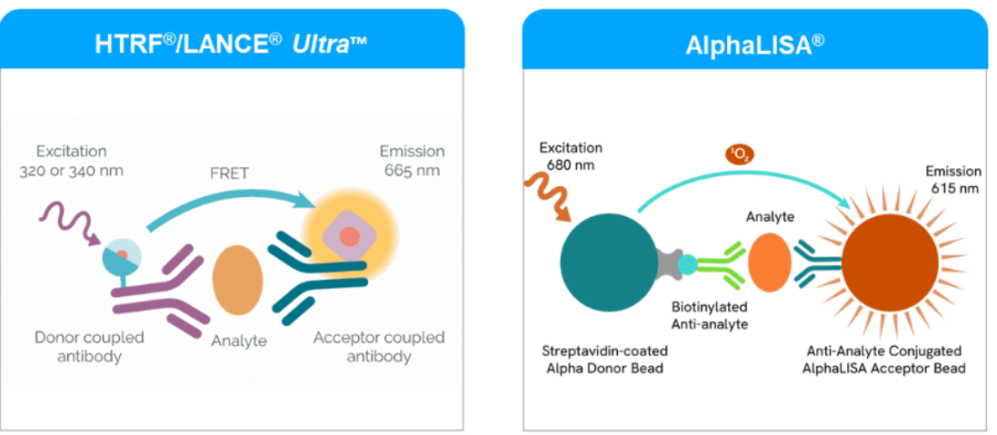 HTRF®/LANCE® Ultra™

Excitation 320 or 340 nm

FRET

Emission 665 nm

Donor coupled antibody

Analyte

Acceptor coupled antibody

AlphaLISA®

Excitation 680 nm

$^1O_2$

Emission 615 nm

Analyte

Biotinylated Anti-analyte

Streptavidin-coated Alpha Donor Bead

Anti-Analyte Conjugated AlphaLISA Acceptor Bead